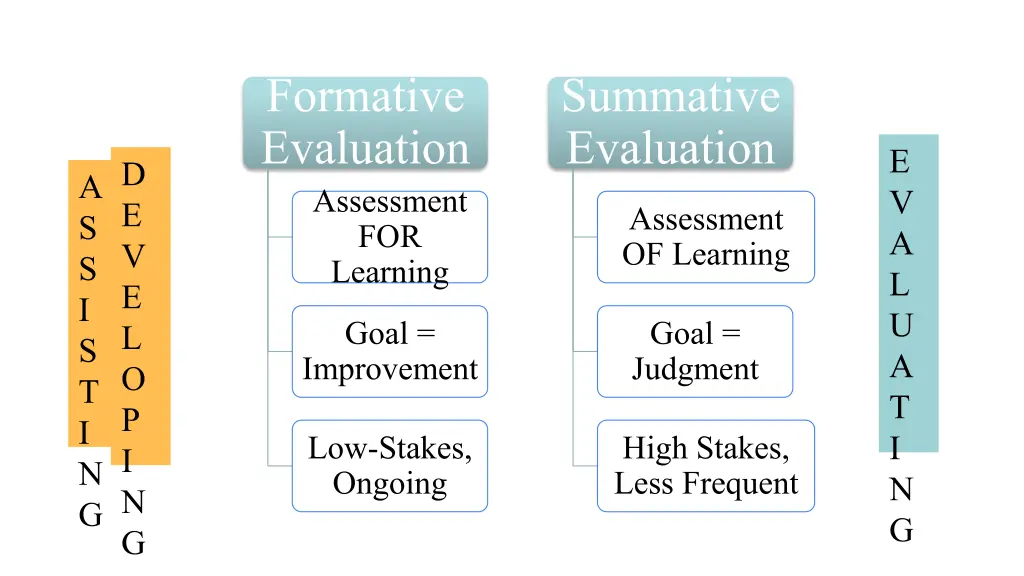 ASSISTING

DEVELOPING

Formative Evaluation

Assessment FOR Learning

Goal = Improvement

Low-Stakes, Ongoing

Summative Evaluation

Assessment OF Learning

Goal = Judgment

High Stakes, Less Frequent

EVALUATING